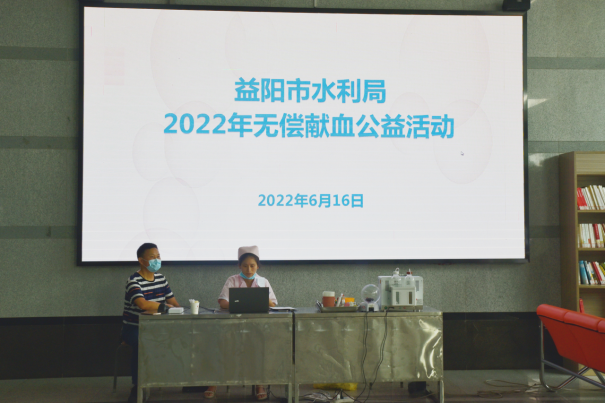 益阳市水利局
2022年无偿献血公益活动

2022年6月16日